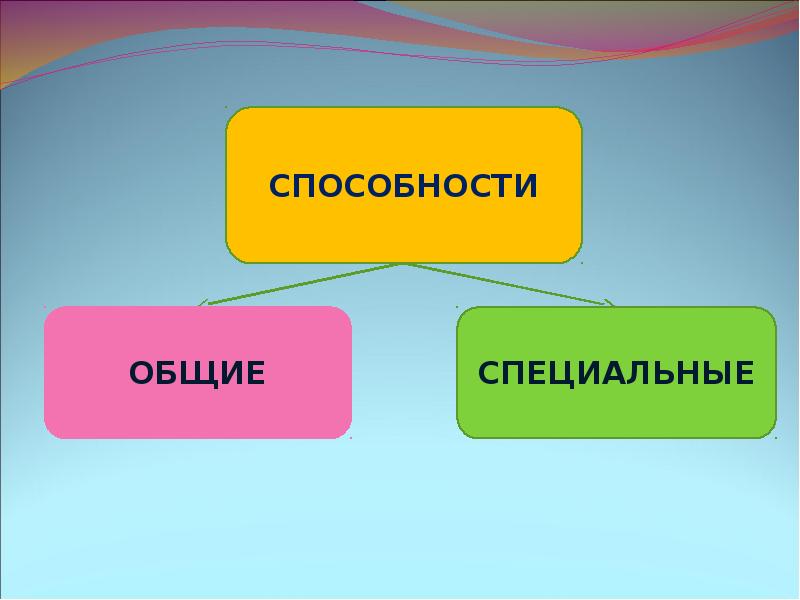 СПОСОБНОСТИ

ОБЩИЕ

СПЕЦИАЛЬНЫЕ